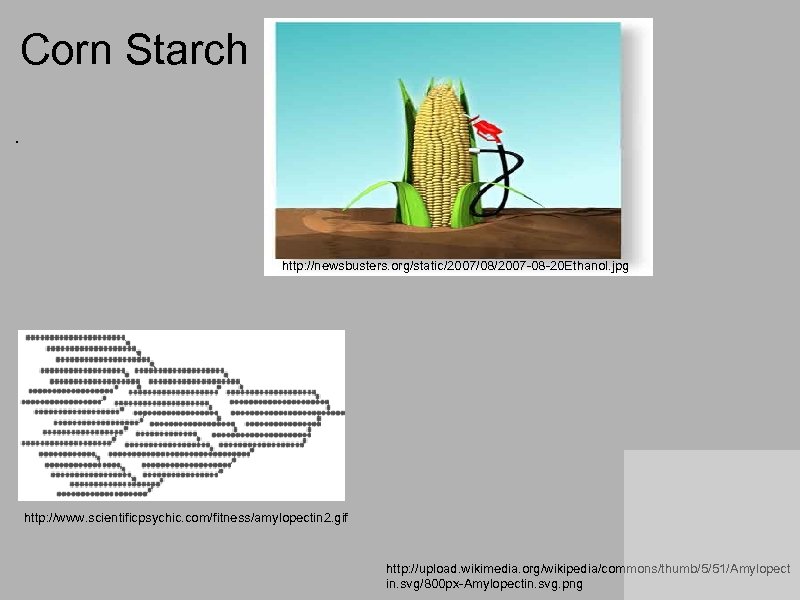 Corn Starch

.

http://newsbusters.org/static/2007/08/2007-08-20Ethanol.jpg

http://www.scientificpsychic.com/fitness/amylopectin2.gif

http://upload.wikimedia.org/wikipedia/commons/thumb/5/51/Amylopectin.svg/800px-Amylopectin.svg.png